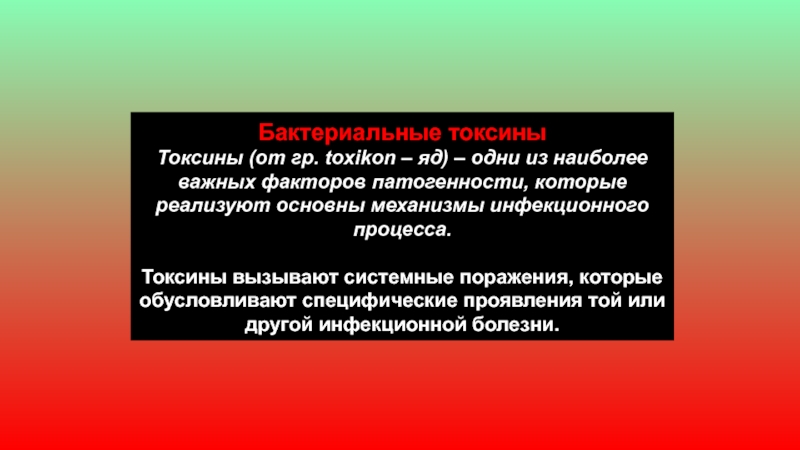 Бактериальные токсины
Токсины (от гр. toxikon – яд) – одни из наиболее важных факторов патогенности, которые реализуют основны механизмы инфекционного процесса.

Токсины вызывают системные поражения, которые обусловливают специфические проявления той или другой инфекционной болезни.